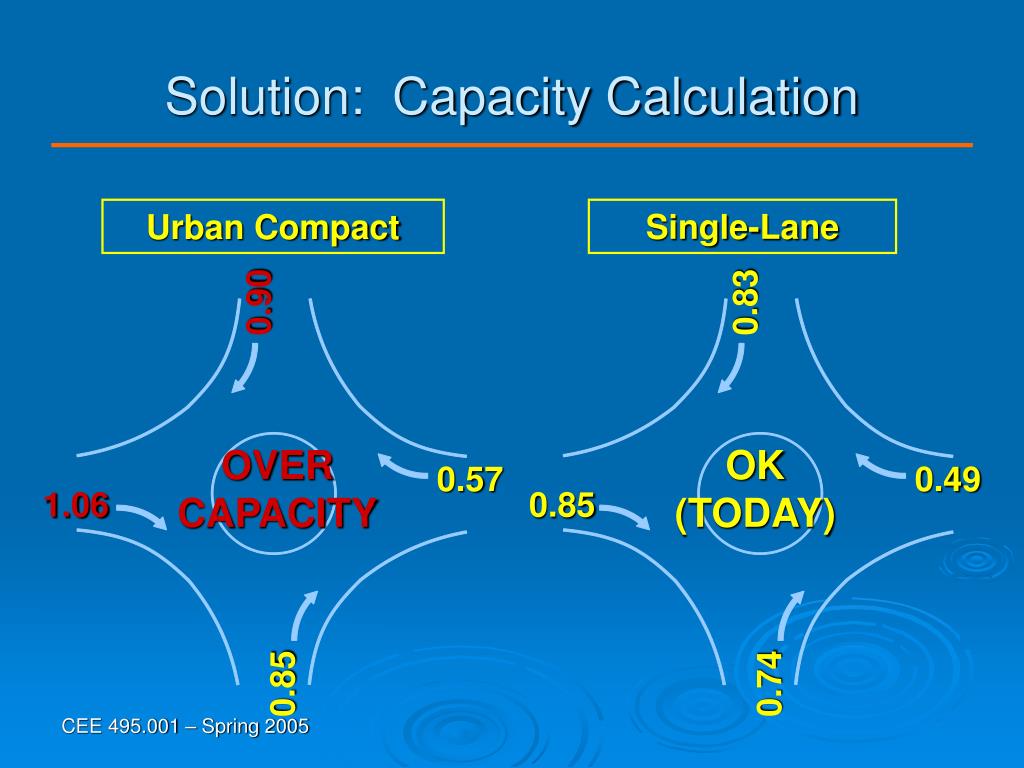 Solution: Capacity Calculation

Urban Compact

0.90

1.06

OVER CAPACITY

0.57

0.85

Single-Lane

0.83

0.85

OK (TODAY)

0.49

0.74

CEE 495.001 – Spring 2005